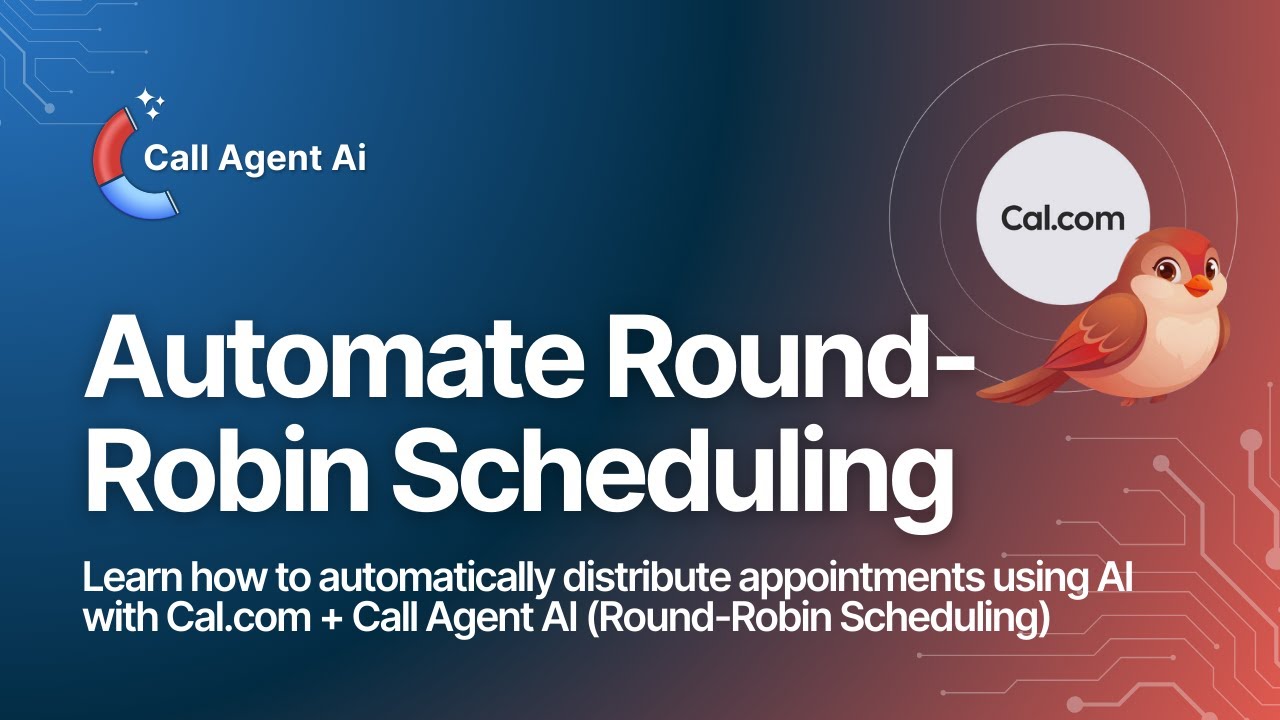 Call Agent Ai

Cal.com

Automate Round-Robin Scheduling

Learn how to automatically distribute appointments using AI with Cal.com + Call Agent AI (Round-Robin Scheduling)